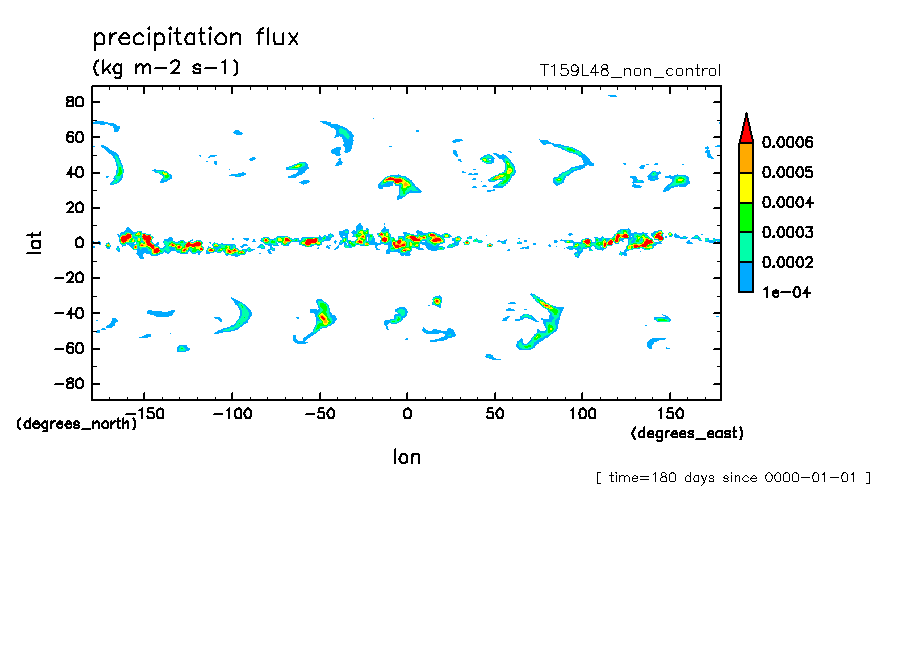 precipitation flux
(kg m-2 s-1)
T159L48_non_control

80
60
40
20
0
-20
-40
-60
-80
lat

0.0006
0.0005
0.0004
0.0003
0.0002
1e-04

(degrees_north)
-150
-100
-50
0
50
100
150
(degrees_east)
lon

[ time=180 days since 0000-01-01 ]